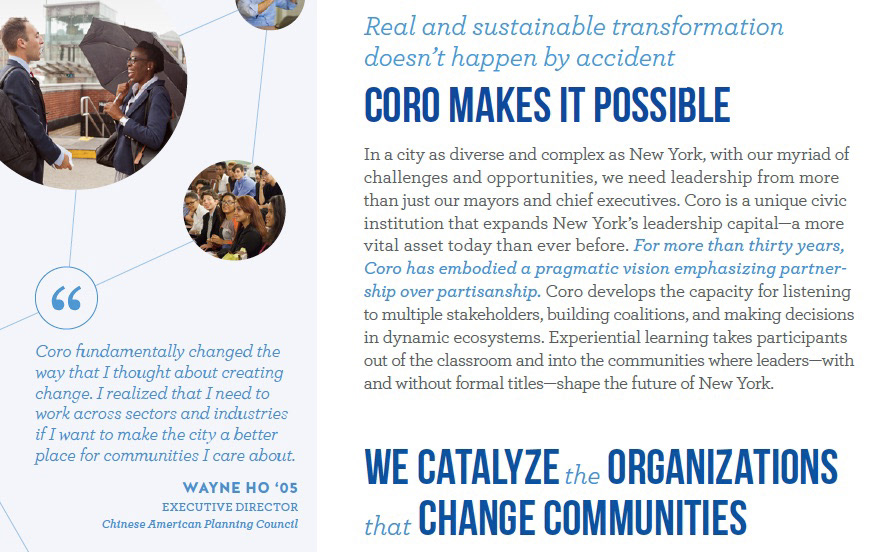 “

Coro fundamentally changed the way that I thought about creating change. I realized that I need to work across sectors and industries if I want to make the city a better place for communities I care about.

WAYNE HO ‘05
EXECUTIVE DIRECTOR
Chinese American Planning Council

Real and sustainable transformation doesn’t happen by accident

CORO MAKES IT POSSIBLE

In a city as diverse and complex as New York, with our myriad of challenges and opportunities, we need leadership from more than just our mayors and chief executives. Coro is a unique civic institution that expands New York’s leadership capital—a more vital asset today than ever before. For more than thirty years, Coro has embodied a pragmatic vision emphasizing partnership over partisanship. Coro develops the capacity for listening to multiple stakeholders, building coalitions, and making decisions in dynamic ecosystems. Experiential learning takes participants out of the classroom and into the communities where leaders—with and without formal titles—shape the future of New York.

WE CATALYZE the ORGANIZATIONS that CHANGE COMMUNITIES